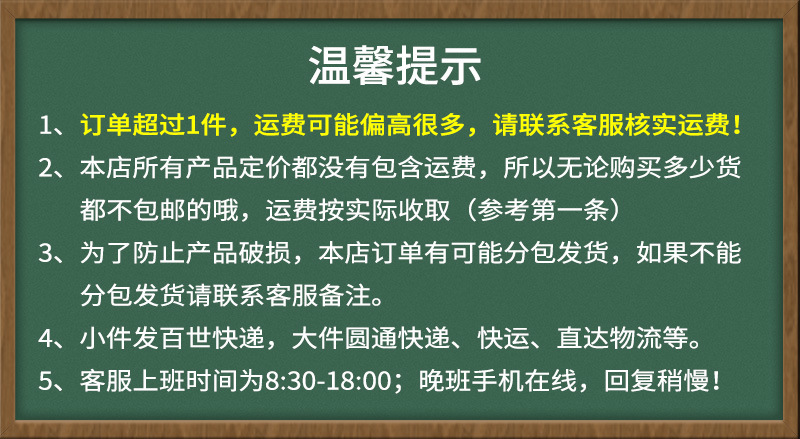 温馨提示

1、订单超过1件，运费可能偏高很多，请联系客服核实运费！

2、本店所有产品定价都没有包含运费，所以无论购买多少货都不包邮的哦，运费按实际收取（参考第一条）

3、为了防止产品破损，本店订单有可能分包发货，如果不能分包发货请联系客服备注。

4、小件发百世快递，大件圆通快递、快运、直达物流等。

5、客服上班时间为8:30-18:00；晚班手机在线，回复稍慢！